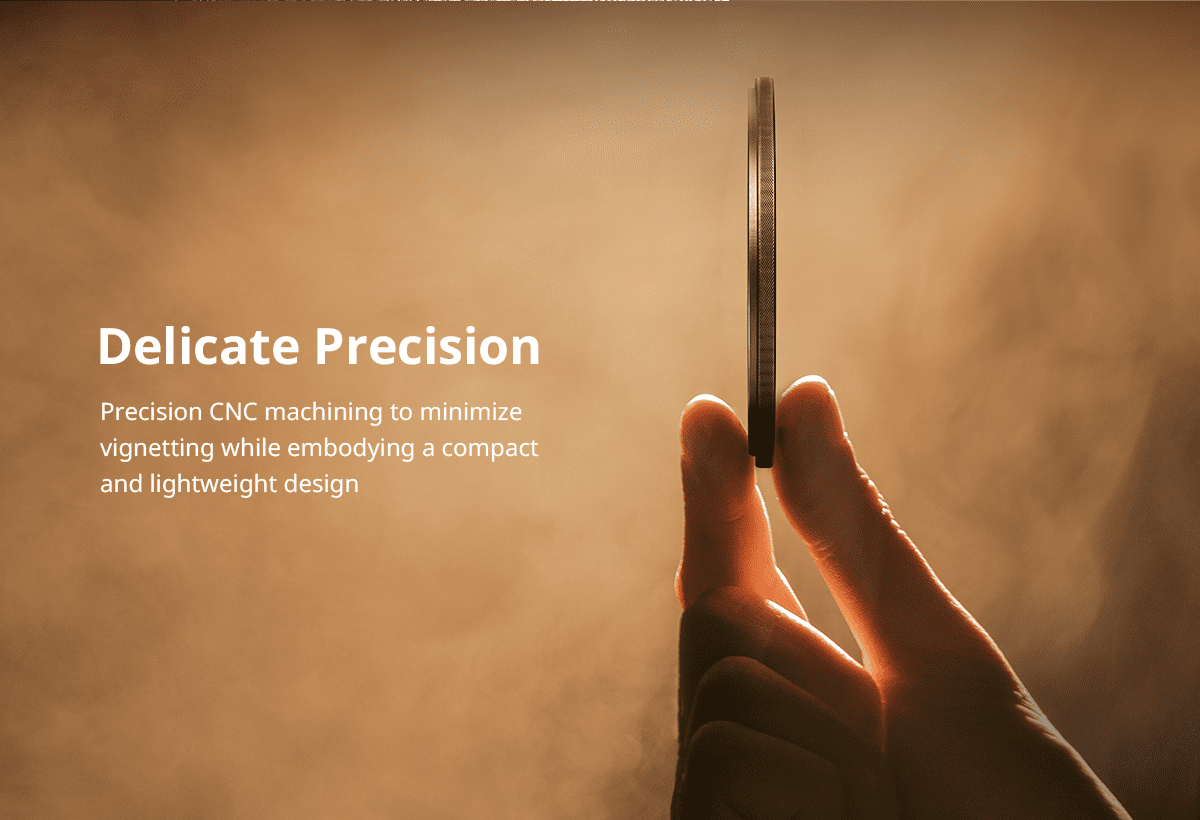 Delicate Precision

Precision CNC machining to minimize vignetting while embodying a compact and lightweight design